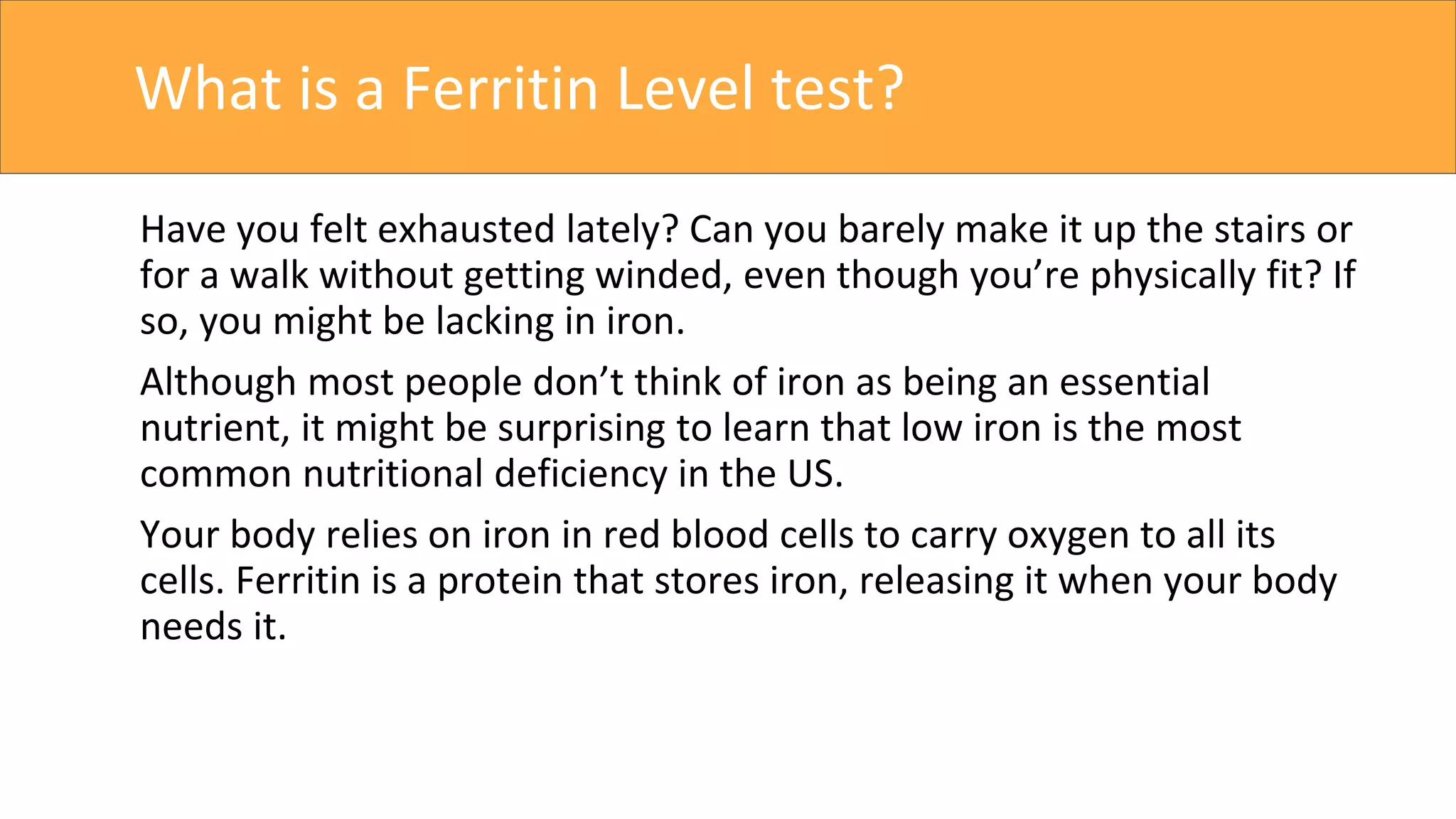 What is a Ferritin Level test?

Have you felt exhausted lately? Can you barely make it up the stairs or for a walk without getting winded, even though you're physically fit? If so, you might be lacking in iron.

Although most people don't think of iron as being an essential nutrient, it might be surprising to learn that low iron is the most common nutritional deficiency in the US.

Your body relies on iron in red blood cells to carry oxygen to all its cells. Ferritin is a protein that stores iron, releasing it when your body needs it.